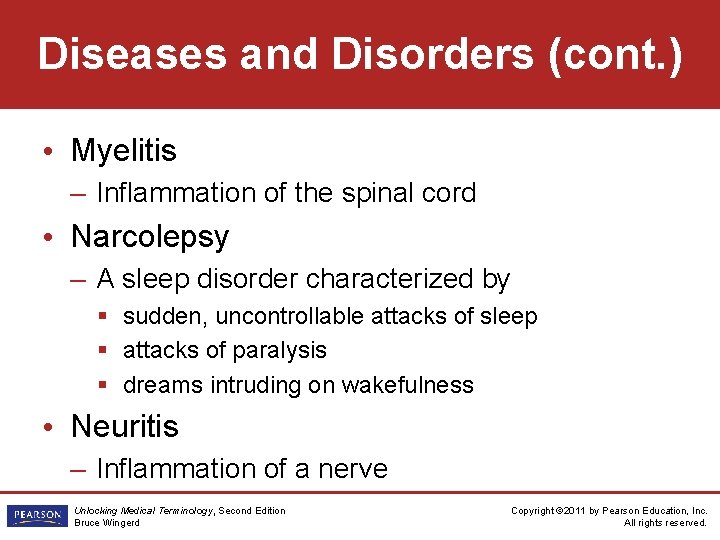 Diseases and Disorders (cont.)

• Myelitis
– Inflammation of the spinal cord
• Narcolepsy
– A sleep disorder characterized by
▪ sudden, uncontrollable attacks of sleep
▪ attacks of paralysis
▪ dreams intruding on wakefulness
• Neuritis
– Inflammation of a nerve

PEARSON
Unlocking Medical Terminology, Second Edition
Bruce Wingerd
Copyright ©2011 by Pearson Education, Inc.
All rights reserved.